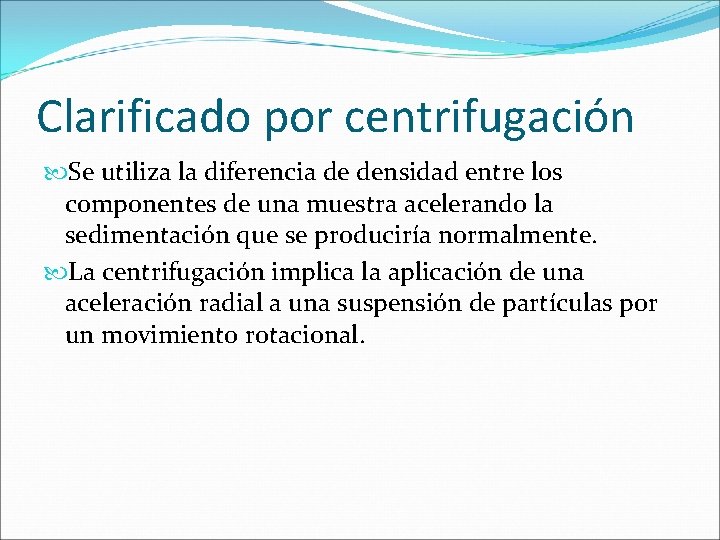 Clarificado por centrifugación

Se utiliza la diferencia de densidad entre los componentes de una muestra acelerando la sedimentación que se produciría normalmente.

La centrifugación implica la aplicación de una aceleración radial a una suspensión de partículas por un movimiento rotacional.